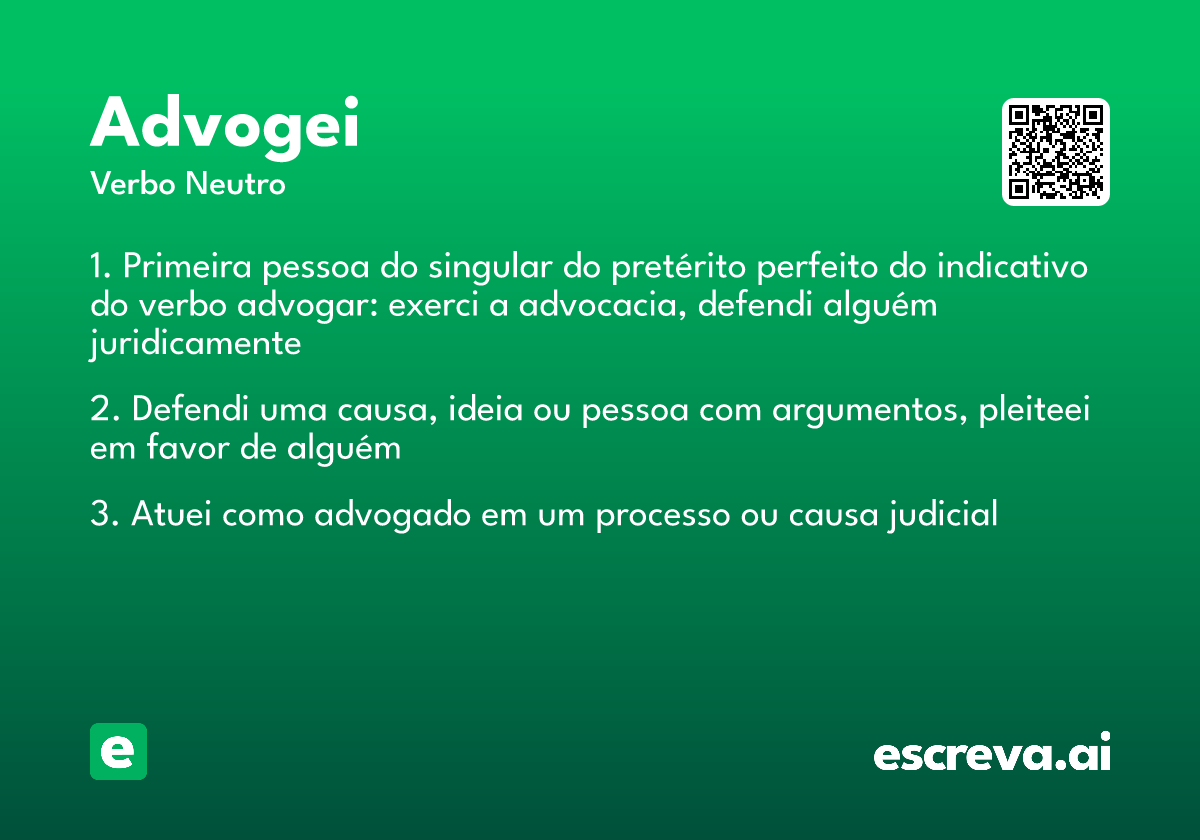 Advogei
Verbo Neutro

1. Primeira pessoa do singular do pretérito perfeito do indicativo do verbo advogar: exerci a advocacia, defendi alguém juridicamente

2. Defendi uma causa, ideia ou pessoa com argumentos, pleiteei em favor de alguém

3. Atuei como advogado em um processo ou causa judicial

e

escreva.ai